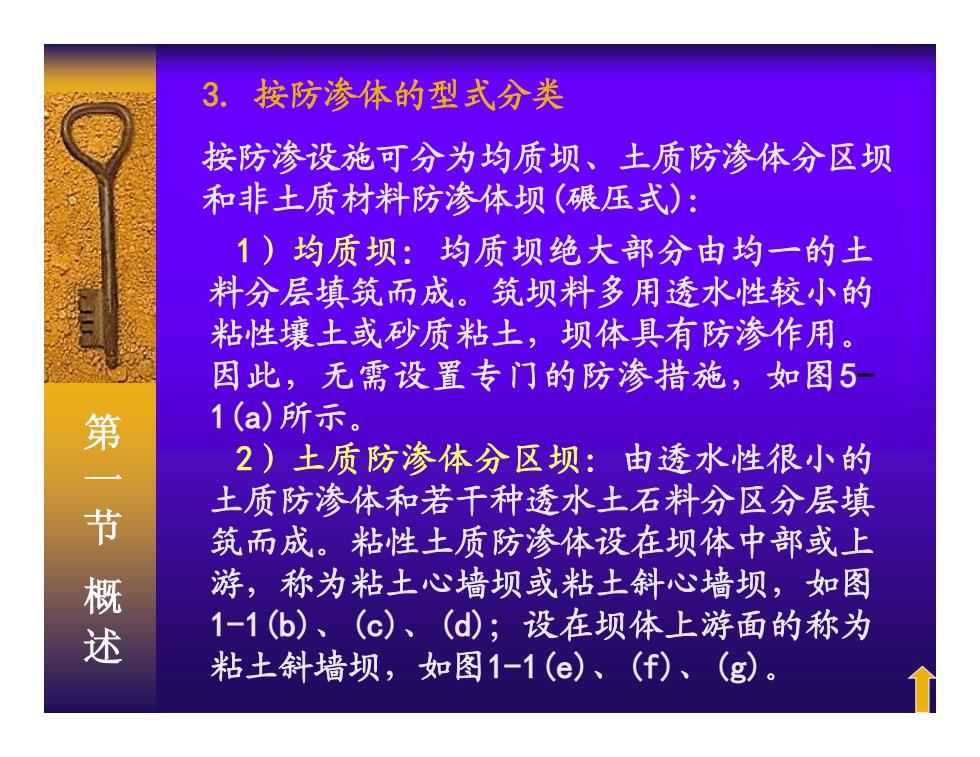 第一节 概述

3. 按防渗体的型式分类

按防渗设施可分为均质坝、土质防渗体分区坝和非土质材料防渗体坝(碾压式)：

1）均质坝：均质坝绝大部分由均一的土料分层填筑而成。筑坝料多用透水性较小的粘性壤土或砂质粘土，坝体具有防渗作用。因此，无需设置专门的防渗措施，如图5-1(a)所示。

2）土质防渗体分区坝：由透水性很小的土质防渗体和若干种透水土石料分区分层填筑而成。粘性土质防渗体设在坝体中部或上游，称为粘土心墙坝或粘土斜心墙坝，如图1-1(b)、(c)、(d)；设在坝体上游面的称为粘土斜墙坝，如图1-1(e)、(f)、(g)。